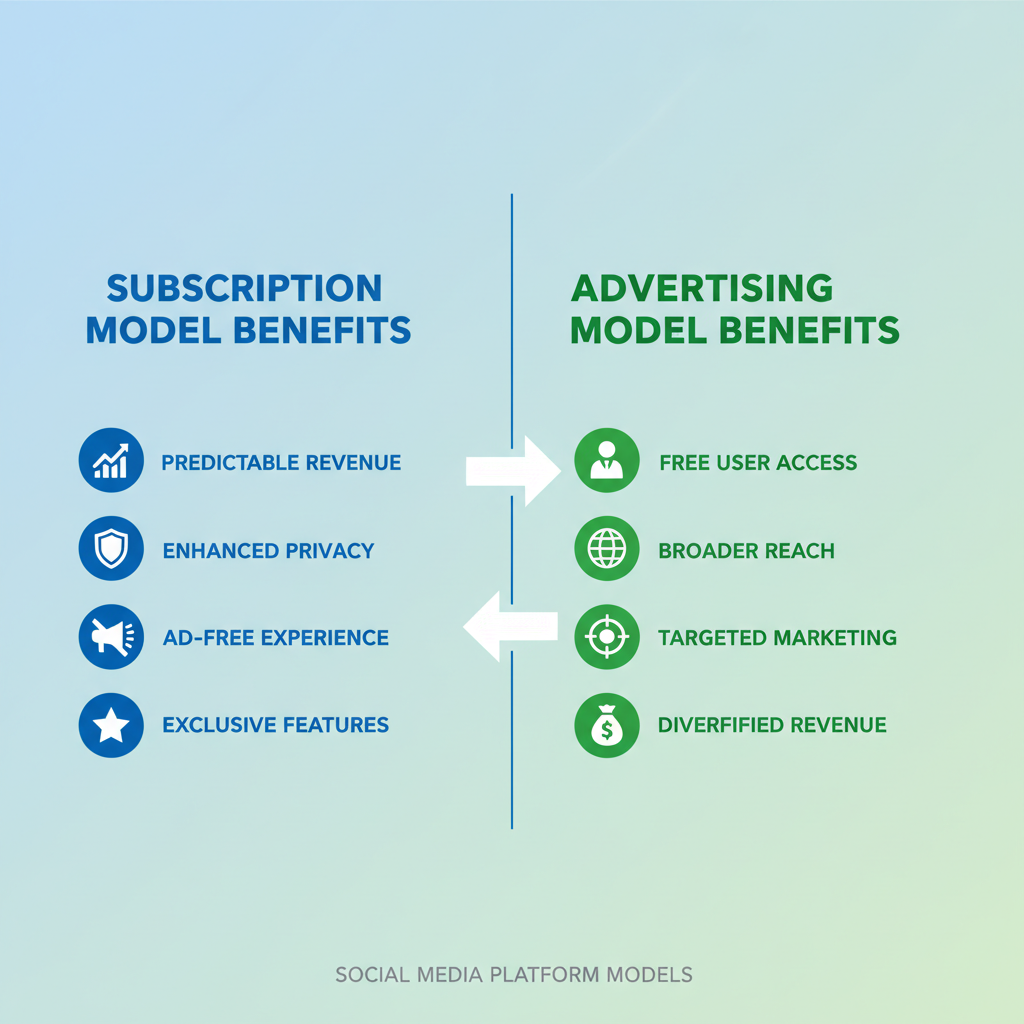 SUBSCRIPTION MODEL BENEFITS

PREDICTABLE REVENUE

ENHANCED PRIVACY

AD-FREE EXPERIENCE

EXCLUSIVE FEATURES

ADVERTISING MODEL BENEFITS

FREE USER ACCESS

BROADER REACH

TARGETED MARKETING

DIVERFIFIED REVENUE

SOCIAL MEDIA PLATFORM MODELS